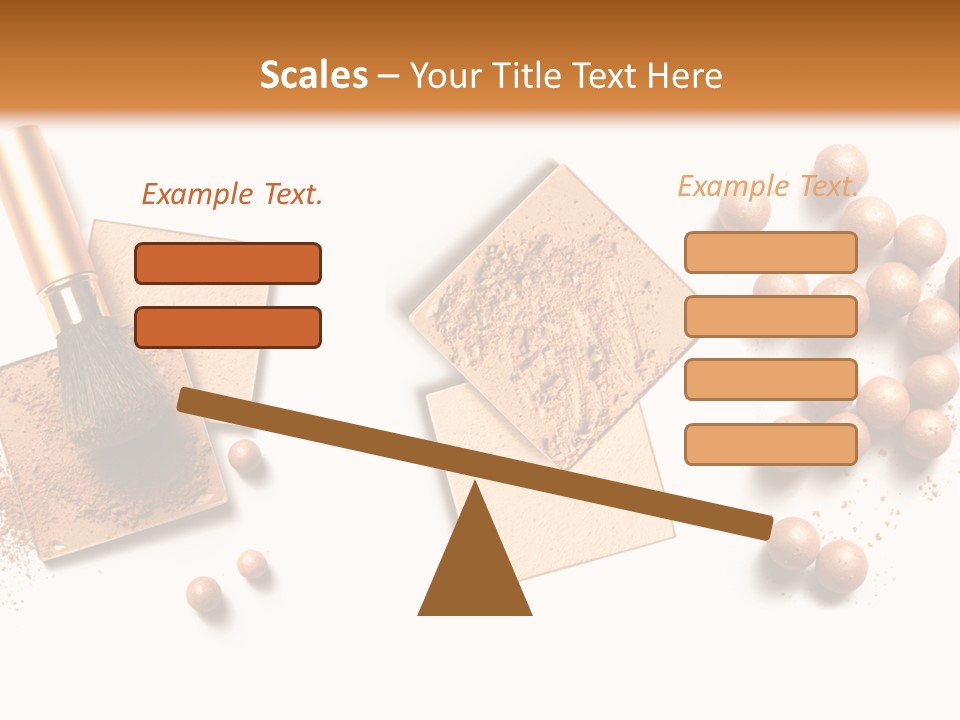 Scales – Your Title Text Here

Example Text.

Example Text.